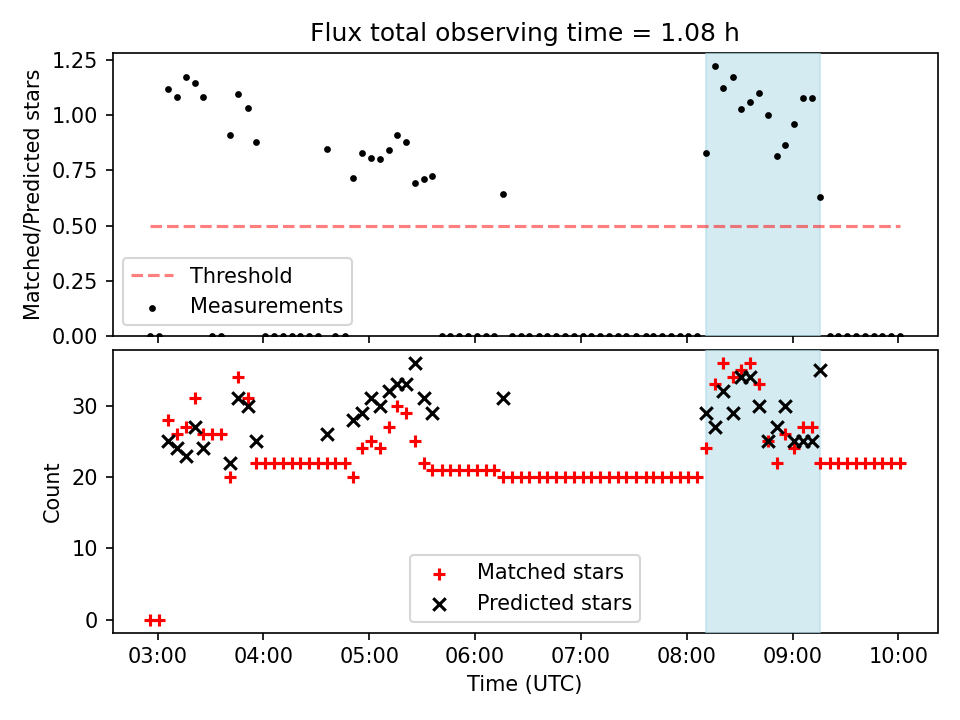 Flux total observing time = 1.08 h

Matched/Predicted stars

1.25
1.00
0.75
0.50
0.25
0.00

Threshold
Measurements

Count

30
20
10
0

Matched stars
Predicted stars

03:00
04:00
05:00
06:00
07:00
08:00
09:00
10:00

Time (UTC)